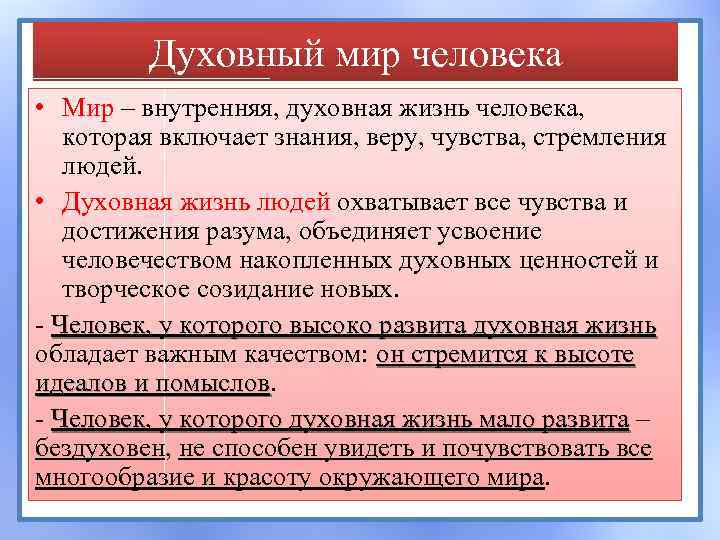 Духовный мир человека

• Мир – внутренняя, духовная жизнь человека, которая включает знания, веру, чувства, стремления людей.

• Духовная жизнь людей охватывает все чувства и достижения разума, объединяет усвоение человечеством накопленных духовных ценностей и творческое созидание новых.

- Человек, у которого высоко развита духовная жизнь обладает важным качеством: он стремится к высоте идеалов и помыслов.

- Человек, у которого духовная жизнь мало развита – бездуховен, не способен увидеть и почувствовать все многообразие и красоту окружающего мира.